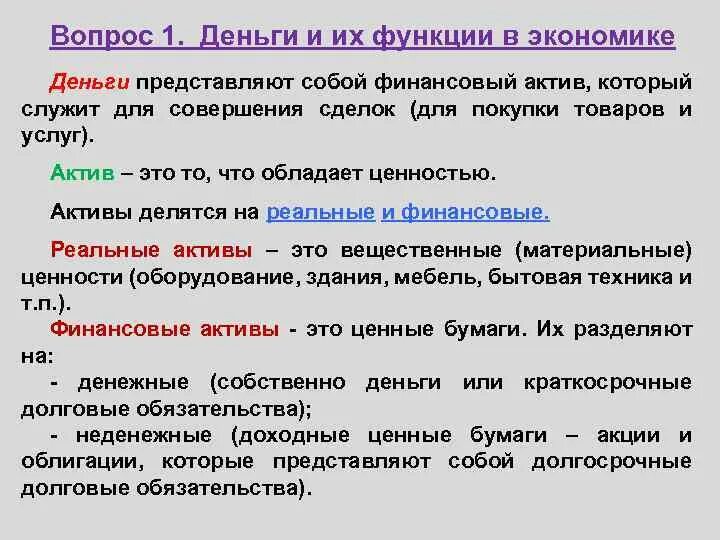 Вопрос 1. Деньги и их функции в экономике

Деньги представляют собой финансовый актив, который служит для совершения сделок (для покупки товаров и услуг).

Актив – это то, что обладает ценностью.

Активы делятся на реальные и финансовые.

Реальные активы – это вещественные (материальные) ценности (оборудование, здания, мебель, бытовая техника и т.п.).

Финансовые активы - это ценные бумаги. Их разделяют на:

- денежные (собственно деньги или краткосрочные долговые обязательства);

- неденежные (доходные ценные бумаги – акции и облигации, которые представляют собой долгосрочные долговые обязательства).